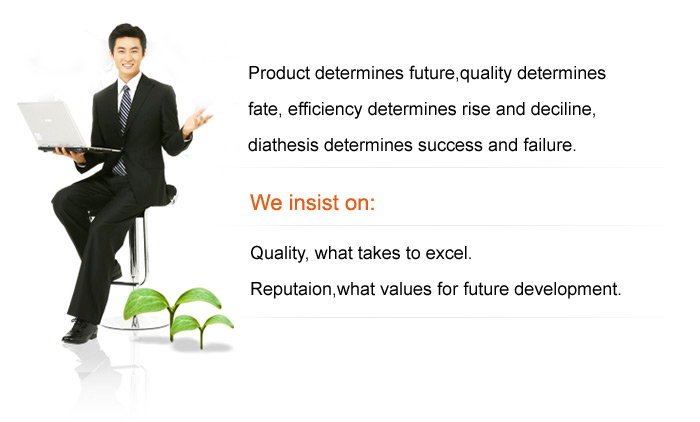 Product determines future,quality determines fate, efficiency determines rise and deciline, diathesis determines success and failure.

We insist on:

Quality, what takes to excel.
Reputaion,what values for future development.